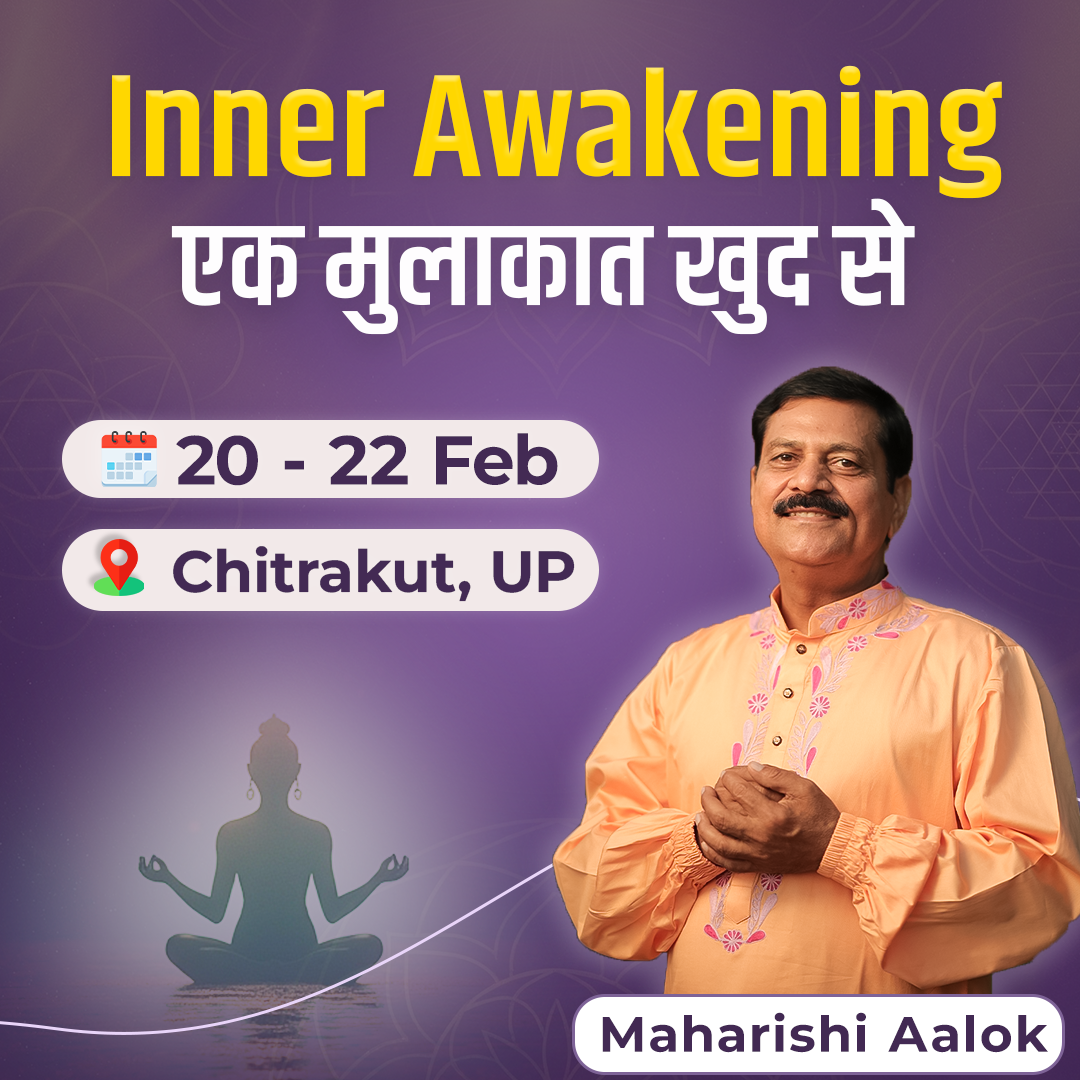 Inner Awakening
एक मुलाकात खुद से

20 - 22 Feb

Chitrakut, UP

Maharishi Aalok